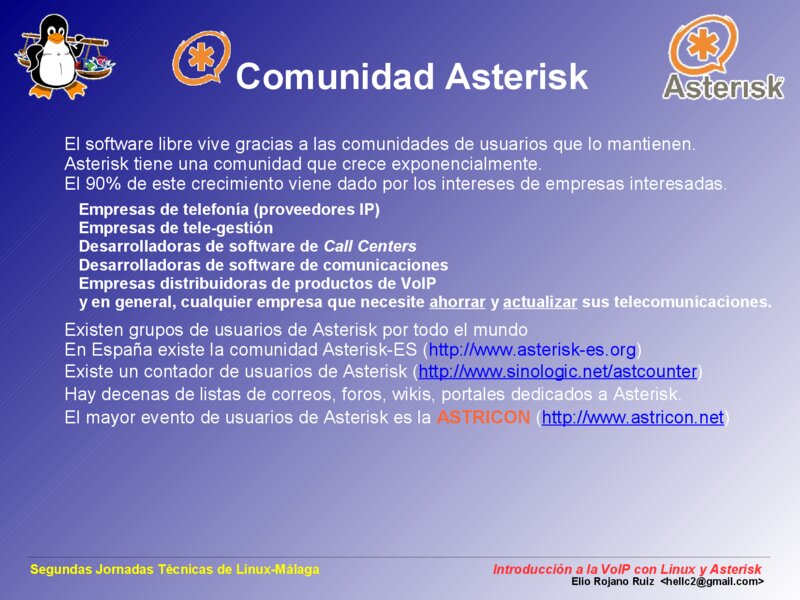 Comunidad Asterisk

Asterisk

El software libre vive gracias a las comunidades de usuarios que lo mantienen.
Asterisk tiene una comunidad que crece exponencialmente.
El 90% de este crecimiento viene dado por los intereses de empresas interesadas.

Empresas de telefonía (proveedores IP)
Empresas de tele-gestión
Desarrolladoras de software de Call Centers
Desarrolladoras de software de comunicaciones
Empresas distribuidoras de productos de VoIP
y en general, cualquier empresa que necesite ahorrar y actualizar sus telecomunicaciones.

Existen grupos de usuarios de Asterisk por todo el mundo
En España existe la comunidad Asterisk-ES (http://www.asterisk-es.org)
Existe un contador de usuarios de Asterisk (http://www.sinologic.net/astcounter)
Hay decenas de listas de correos, foros, wikis, portales dedicados a Asterisk.
El mayor evento de usuarios de Asterisk es la ASTRICON (http://www.astricon.net)

Segundas Jornadas Técnicas de Linux-Málaga

Introducción a la VoIP con Linux y Asterisk
Elio Rojano Ruiz <hellc2@gmail.com>